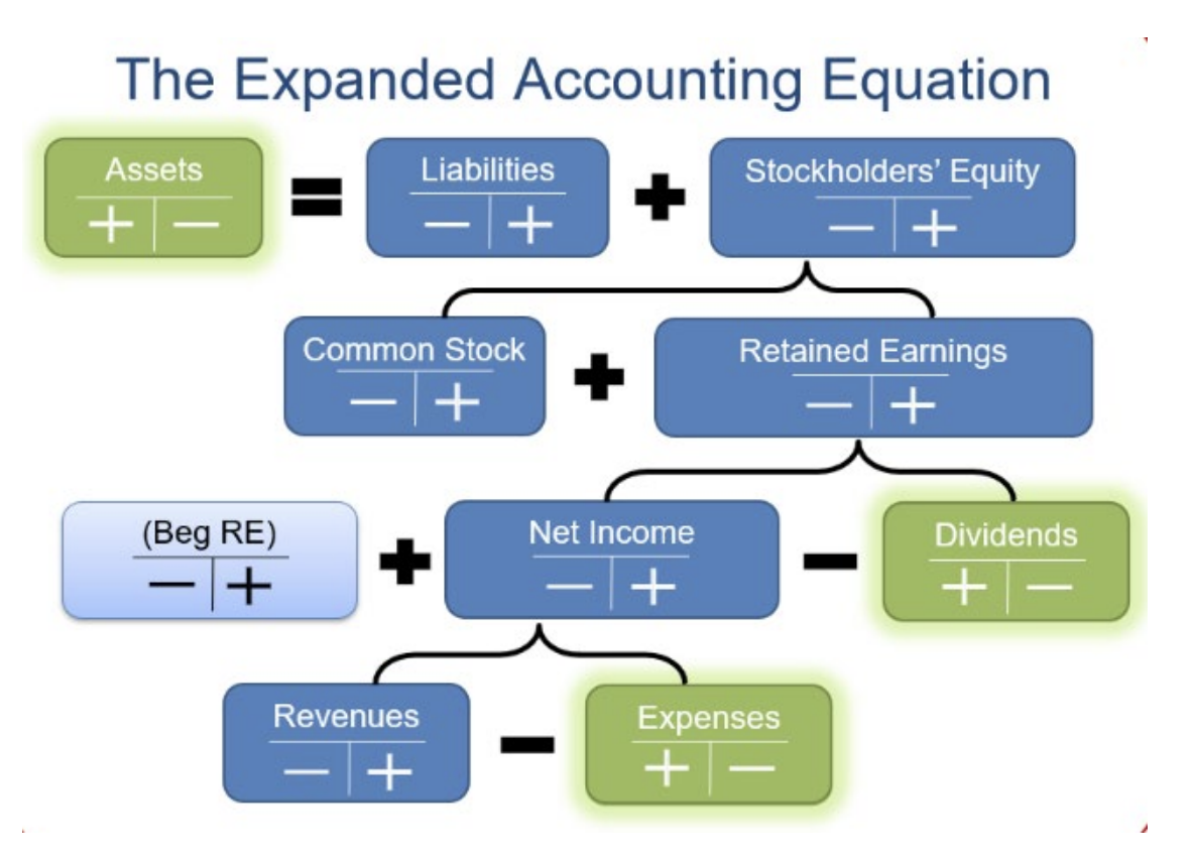 The Expanded Accounting Equation

Assets
+ | −

=

Liabilities
− | +

+

Stockholders' Equity
− | +

Common Stock
− | +

+

Retained Earnings
− | +

(Beg RE)
− | +

+

Net Income
− | +

−

Dividends
+ | −

Revenues
− | +

−

Expenses
+ | −